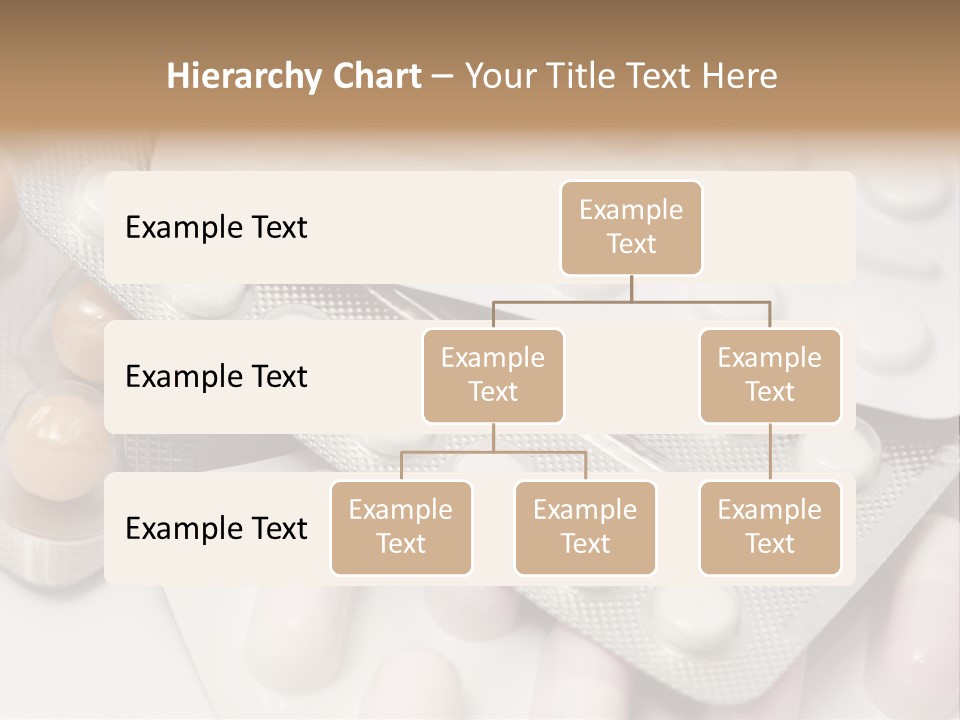 Hierarchy Chart – Your Title Text Here

Example Text

Example Text

Example Text

Example Text

Example Text

Example Text

Example Text

Example Text

Example Text